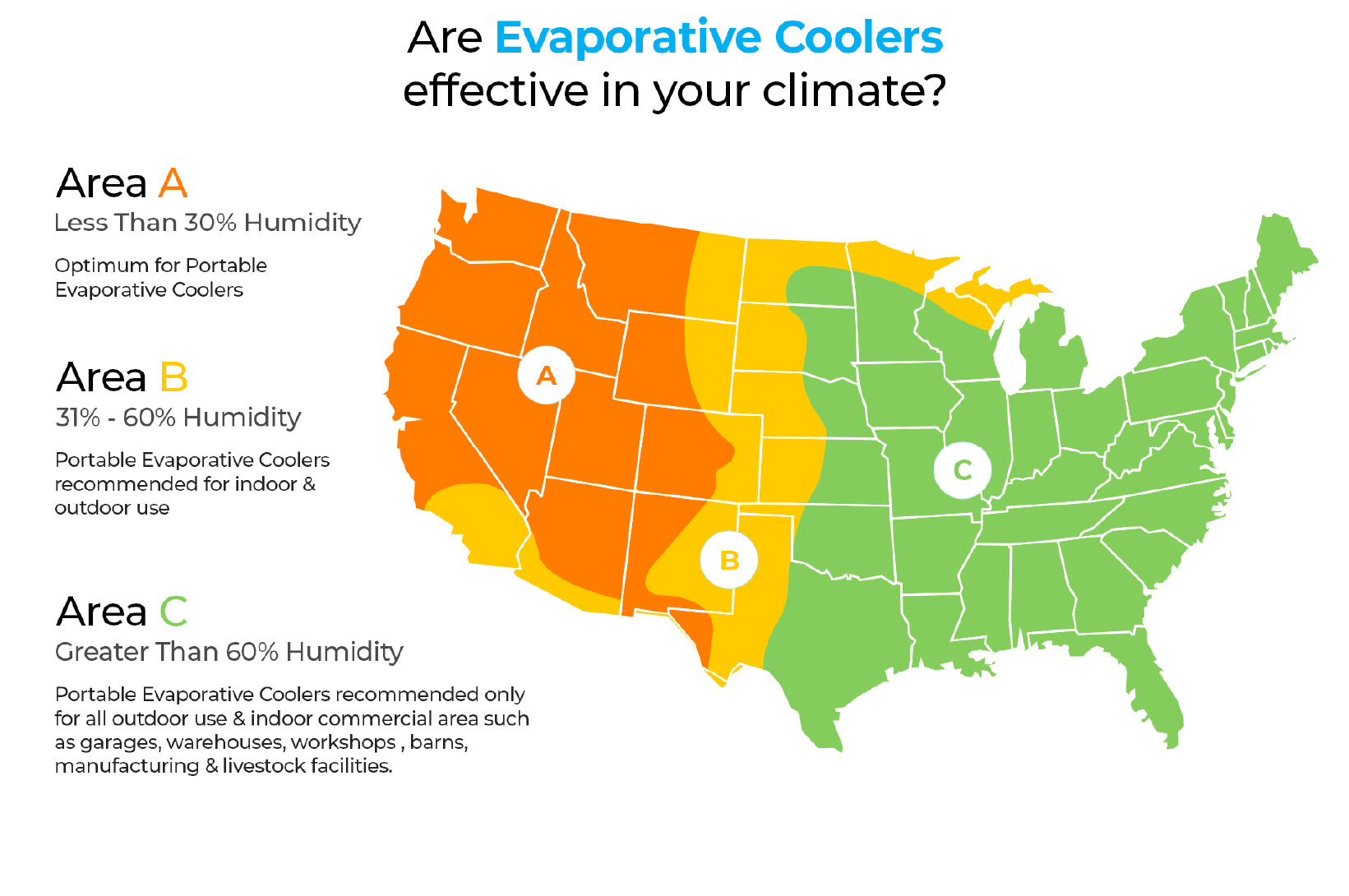 Are Evaporative Coolers effective in your climate?

Area A
Less Than 30% Humidity

Optimum for Portable Evaporative Coolers

Area B
31% - 60% Humidity

Portable Evaporative Coolers recommended for indoor & outdoor use

Area C
Greater Than 60% Humidity

Portable Evaporative Coolers recommended only for all outdoor use & indoor commercial area such as garages, warehouses, workshops , barns, manufacturing & livestock facilities.

A

B

C